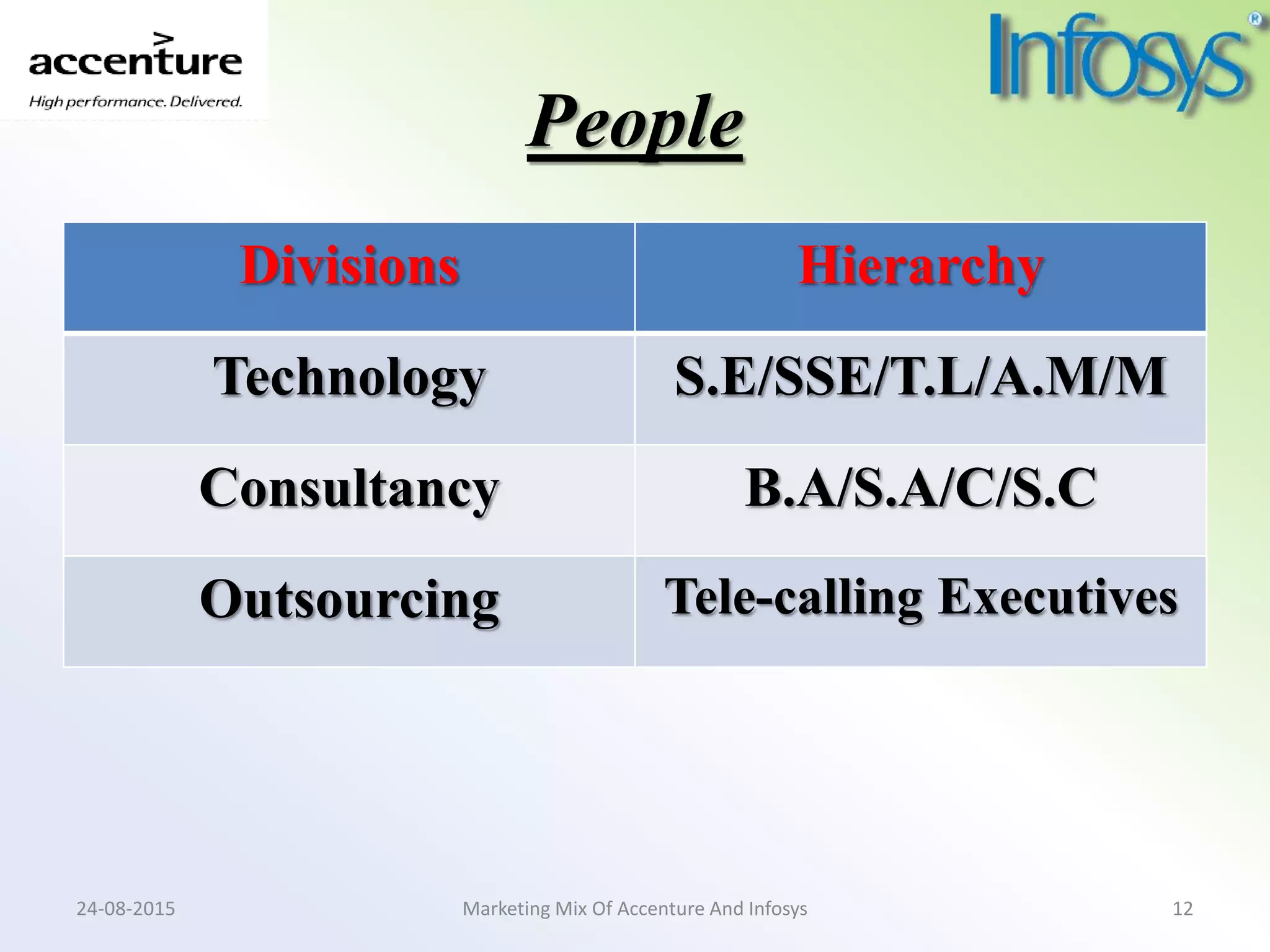 accenture
High performance. Delivered.

Infosys®

People

| Divisions | Hierarchy |
|---|---|
| Technology | S.E/SSE/T.L/A.M/M |
| Consultancy | B.A/S.A/C/S.C |
| Outsourcing | Tele-calling Executives |

24-08-2015 Marketing Mix Of Accenture And Infosys 12